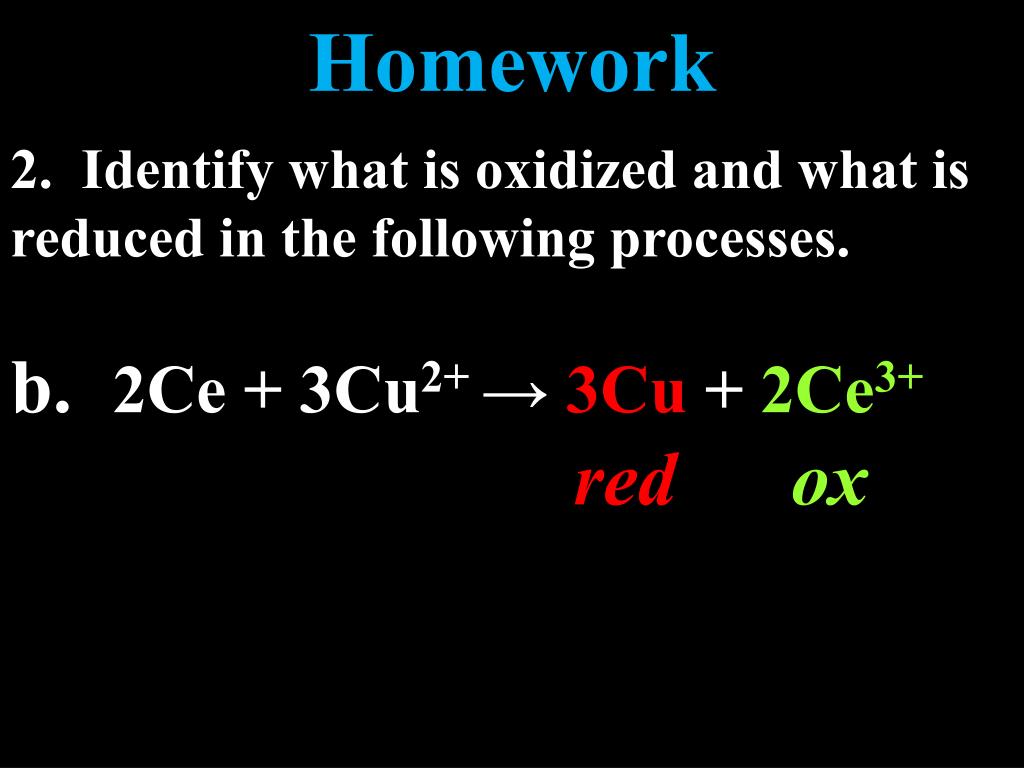 Homework

2. Identify what is oxidized and what is reduced in the following processes.

b. $2Ce + 3Cu^{2+} \rightarrow 3Cu + 2Ce^{3+}$

red ox